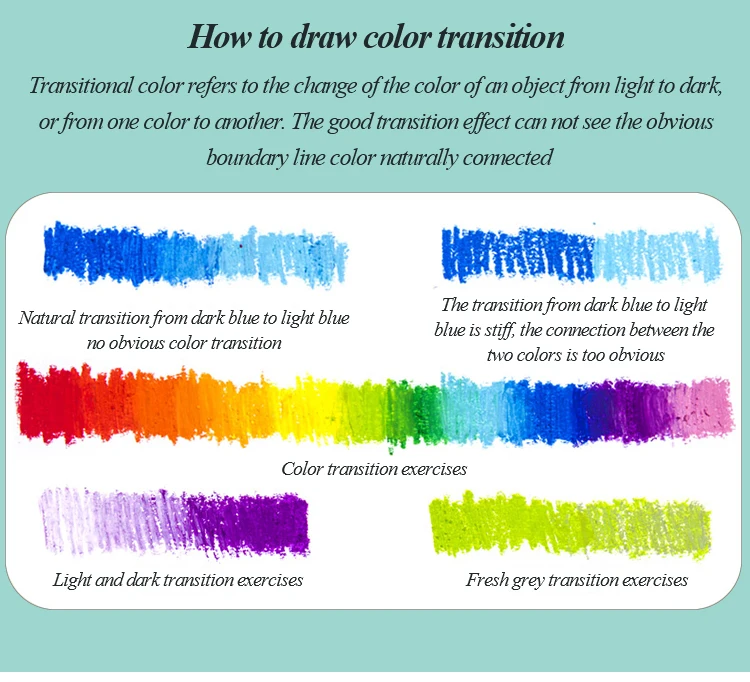 How to draw color transition

Transitional color refers to the change of the color of an object from light to dark, or from one color to another. The good transition effect can not see the obvious boundary line color naturally connected

Natural transition from dark blue to light blue no obvious color transition

The transition from dark blue to light blue is stiff, the connection between the two colors is too obvious

Color transition exercises

Light and dark transition exercises

Fresh grey transition exercises